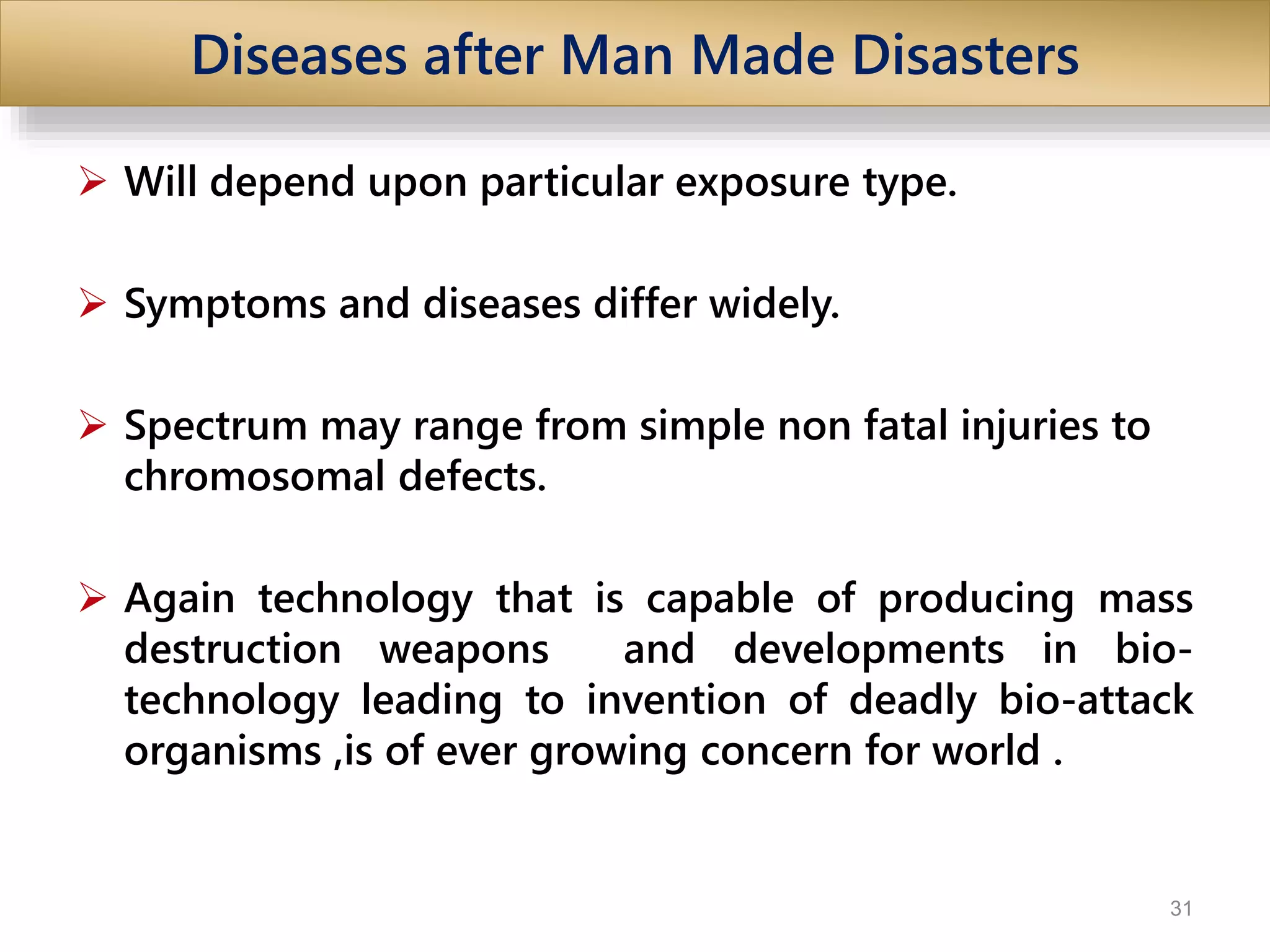 Diseases after Man Made Disasters

➢ Will depend upon particular exposure type.

➢ Symptoms and diseases differ widely.

➢ Spectrum may range from simple non fatal injuries to chromosomal defects.

➢ Again technology that is capable of producing mass destruction weapons and developments in bio-technology leading to invention of deadly bio-attack organisms ,is of ever growing concern for world .

31